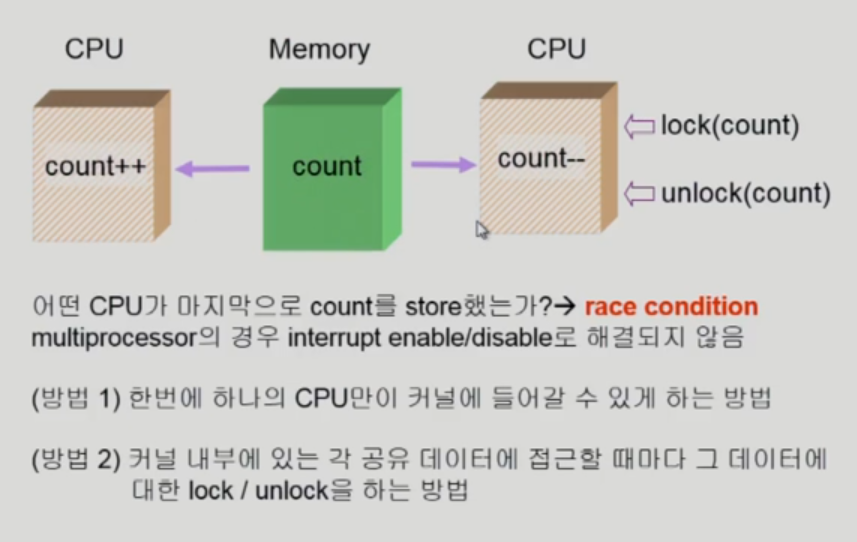 CPU

Memory

CPU

count++

count

count--

lock(count)

unlock(count)

어떤 CPU가 마지막으로 count를 store했는가?→ race condition
multiprocessor의 경우 interrupt enable/disable로 해결되지 않음

(방법 1) 한번에 하나의 CPU만이 커널에 들어갈 수 있게 하는 방법

(방법 2) 커널 내부에 있는 각 공유 데이터에 접근할 때마다 그 데이터에 대한 lock / unlock을 하는 방법